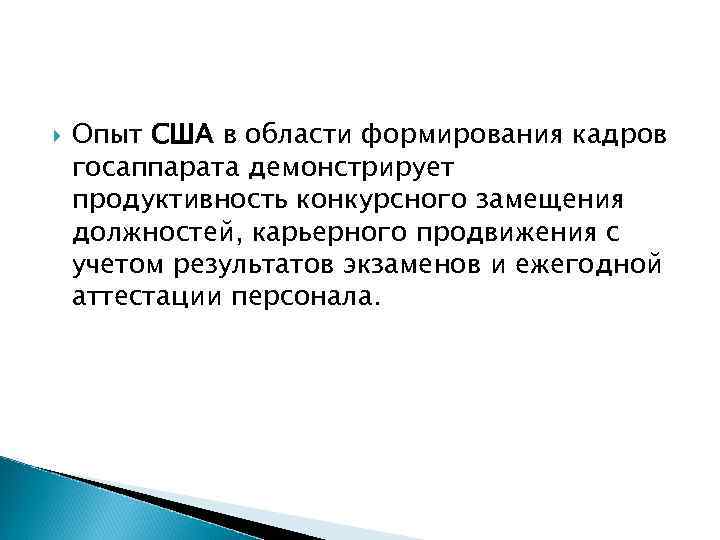 Опыт США в области формирования кадров госаппарата демонстрирует продуктивность конкурсного замещения должностей, карьерного продвижения с учетом результатов экзаменов и ежегодной аттестации персонала.